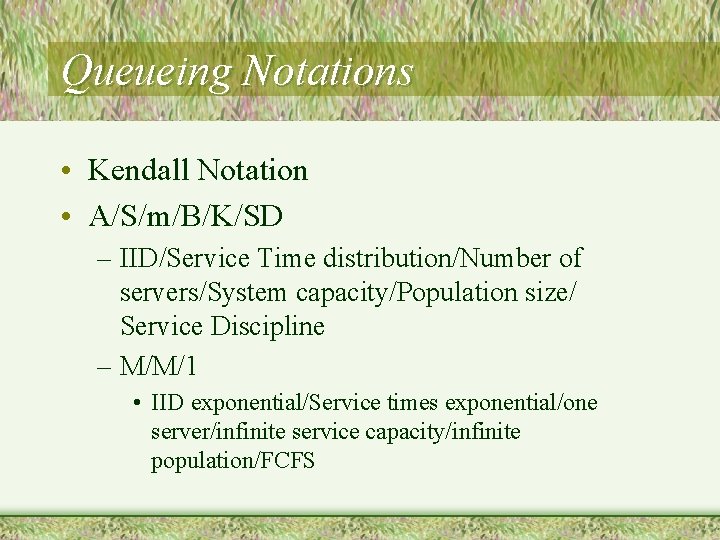 Queueing Notations

• Kendall Notation
• A/S/m/B/K/SD
– IID/Service Time distribution/Number of servers/System capacity/Population size/ Service Discipline
– M/M/1
• IID exponential/Service times exponential/one server/infinite service capacity/infinite population/FCFS